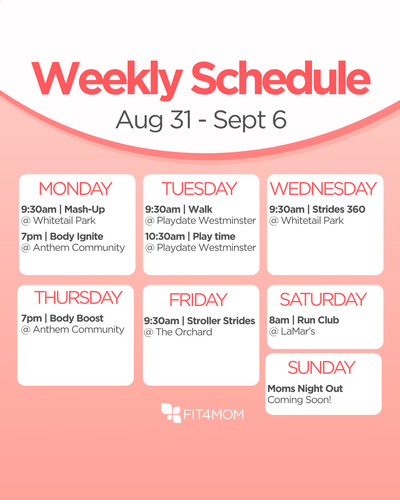 Weekly Schedule

Aug 31 - Sept 6

MONDAY

9:30am | Mash-Up
@ Whitetail Park

7pm | Body Ignite
@ Anthem Community

TUESDAY

9:30am | Walk
@ Playdate Westminster

10:30am | Play time
@ Playdate Westminster

WEDNESDAY

9:30am | Strides 360
@ Whitetail Park

THURSDAY

7pm | Body Boost
@ Anthem Community

FRIDAY

9:30am | Stroller Strides
@ The Orchard

SATURDAY

8am | Run Club
@ LaMar's

SUNDAY

Moms Night Out
Coming Soon!

FIT4MOM